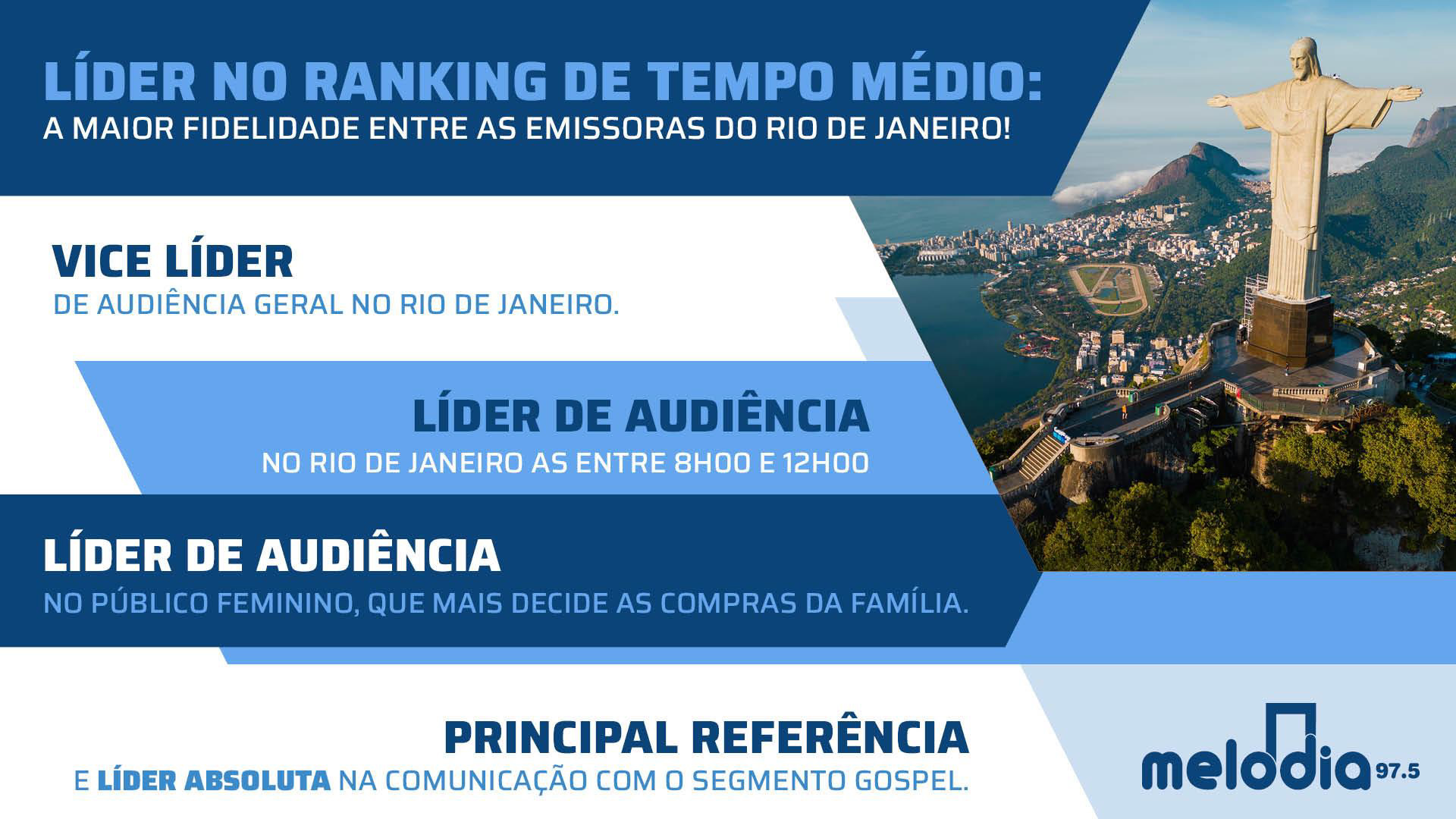 LÍDER NO RANKING DE TEMPO MÉDIO:
A MAIOR FIDELIDADE ENTRE AS EMISSORAS DO RIO DE JANEIRO!

VICE LÍDER
DE AUDIÊNCIA GERAL NO RIO DE JANEIRO.

LÍDER DE AUDIÊNCIA
NO RIO DE JANEIRO AS ENTRE 8H00 E 12H00

LÍDER DE AUDIÊNCIA
NO PÚBLICO FEMININO, QUE MAIS DECIDE AS COMPRAS DA FAMÍLIA.

PRINCIPAL REFERÊNCIA
E LÍDER ABSOLUTA NA COMUNICAÇÃO COM O SEGMENTO GOSPEL.

melodia 97.5